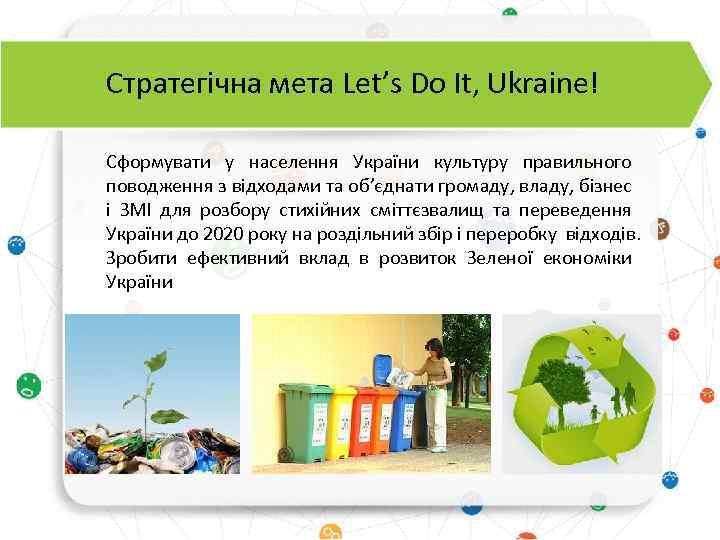 Стратегічна мета Let’s Do It, Ukraine!

Сформувати у населення України культуру правильного поводження з відходами та об’єднати громаду, владу, бізнес і ЗМІ для розбору стихійних сміттєзвалищ та переведення України до 2020 року на роздільний збір і переробку відходів. Зробити ефективний вклад в розвиток Зеленої економіки України